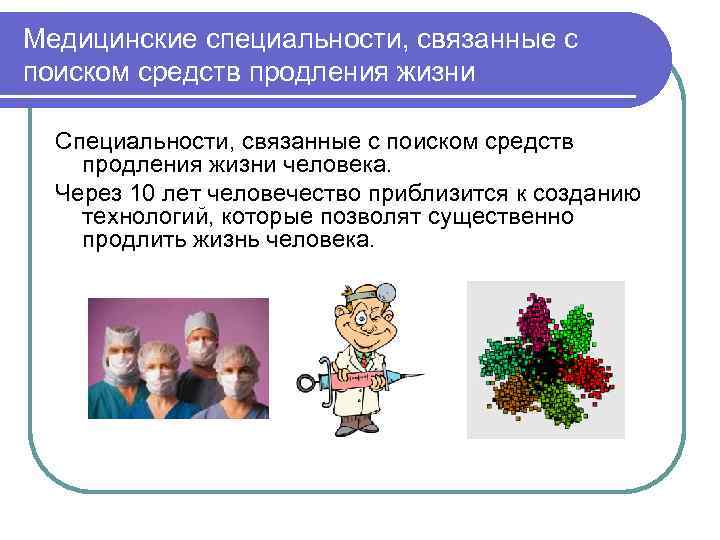 Медицинские специальности, связанные с поиском средств продления жизни

Специальности, связанные с поиском средств продления жизни человека.

Через 10 лет человечество приблизится к созданию технологий, которые позволят существенно продлить жизнь человека.